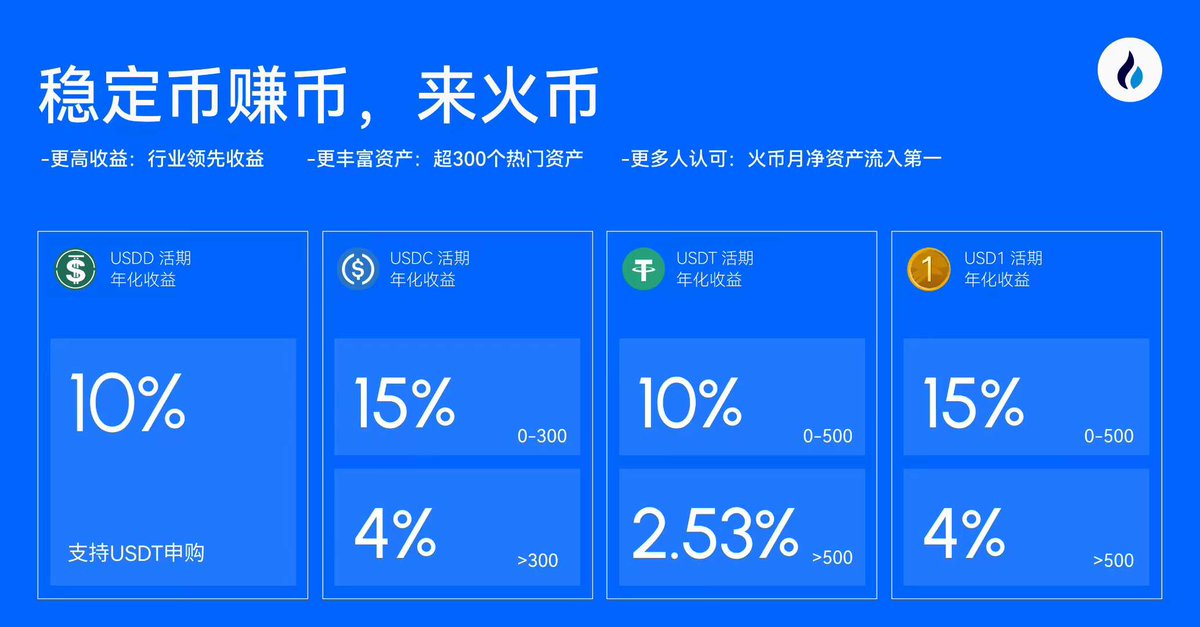 稳定币赚币，来火币

-更高收益：行业领先收益 -更丰富资产：超300个热门资产 -更多人认可：火币月净资产流入第一

USDD 活期
年化收益

10%

支持USDT申购

USDC 活期
年化收益

15%
0-300

4%
>300

USDT 活期
年化收益

10%
0-500

2.53%
>500

USD1 活期
年化收益

15%
0-500

4%
>500